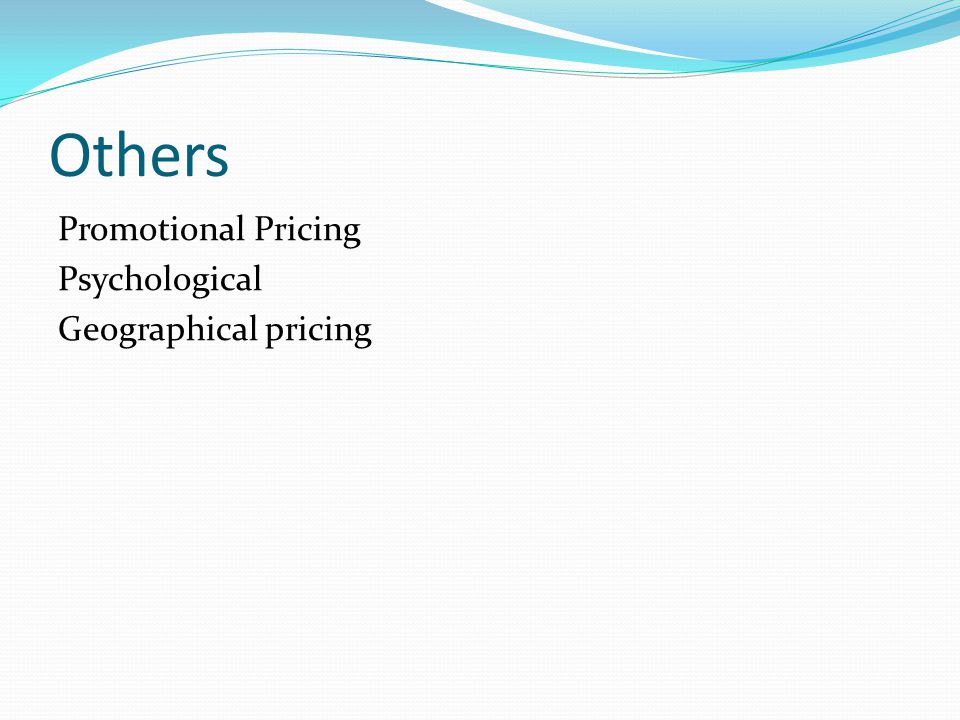 Others

Promotional Pricing
Psychological
Geographical pricing